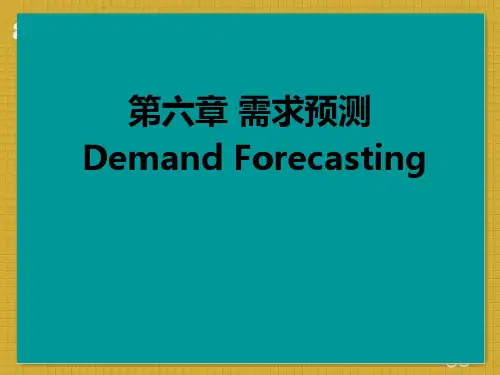 第六章 需求预测
Demand Forecasting